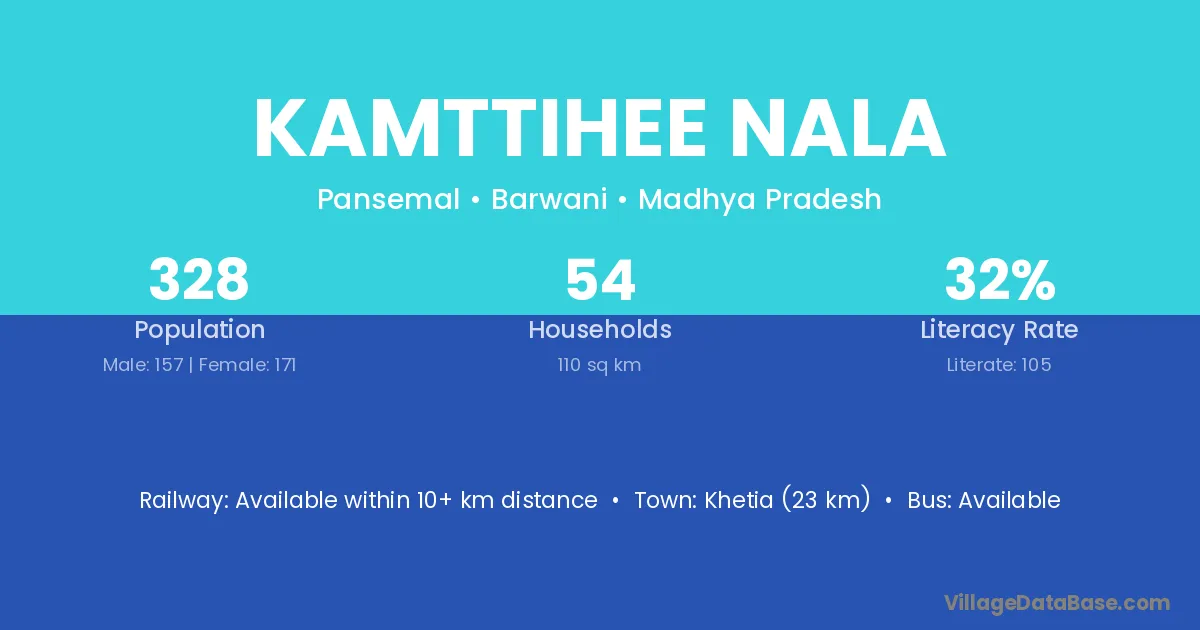 KAMTTIHEE NALA

Pansemal • Barwani • Madhya Pradesh

328
Population
Male: 157 | Female: 171

54
Households
110 sq km

32%
Literacy Rate
Literate: 105

Railway: Available within 10+ km distance • Town: Khetia (23 km) • Bus: Available

VillageDataBase.com